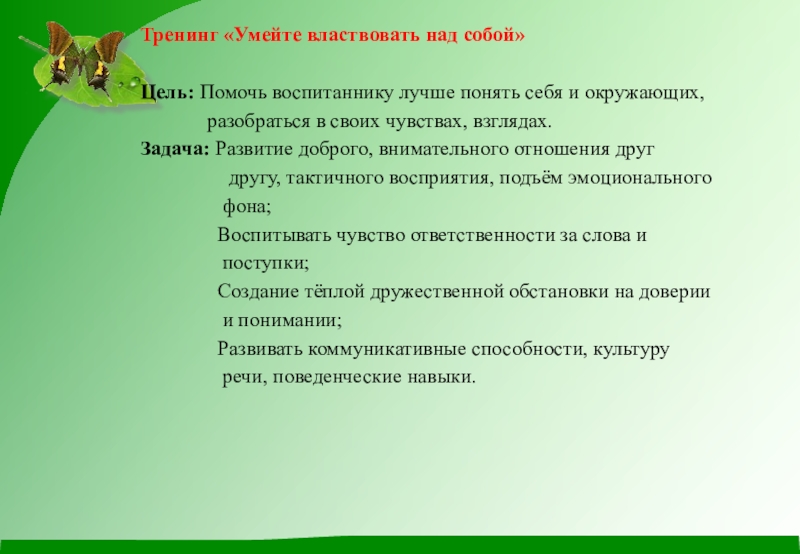 Тренинг «Умейте властвовать над собой»

Цель: Помочь воспитаннику лучше понять себя и окружающих, разобраться в своих чувствах, взглядах.

Задача: Развитие доброго, внимательного отношения друг другу, тактичного восприятия, подъём эмоционального фона;

Воспитывать чувство ответственности за слова и поступки;

Создание тёплой дружественной обстановки на доверии и понимании;

Развивать коммуникативные способности, культуру речи, поведенческие навыки.